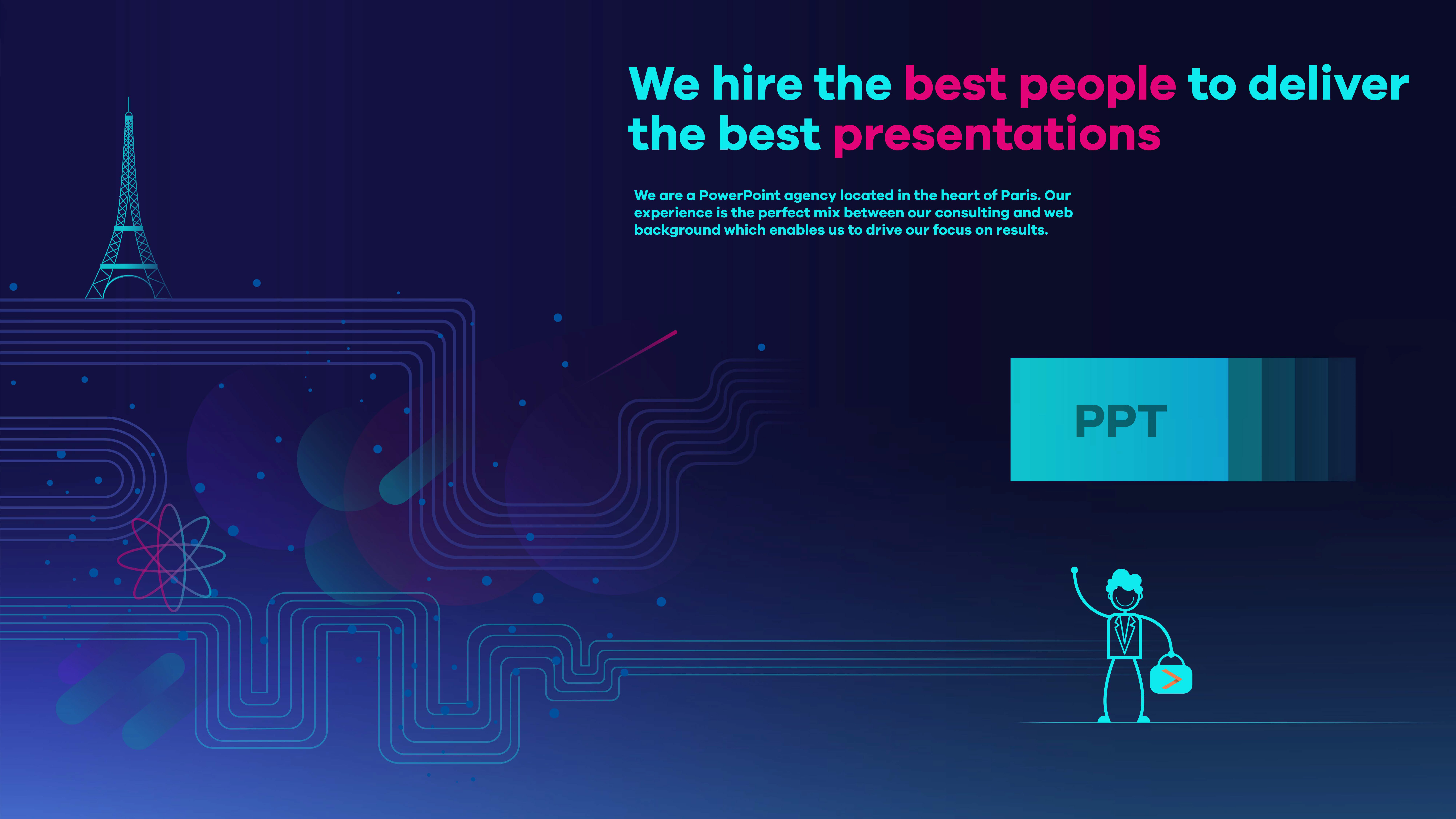 We hire the best people to deliver the best presentations

We are a PowerPoint agency located in the heart of Paris. Our experience is the perfect mix between our consulting and web background which enables us to drive our focus on results.

PPT